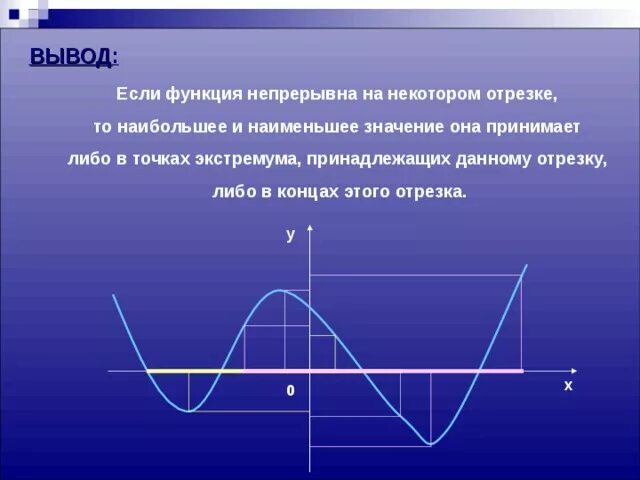 ВЫВОД:

Если функция непрерывна на некотором отрезке, то наибольшее и наименьшее значение она принимает либо в точках экстремума, принадлежащих данному отрезку, либо в концах этого отрезка.

y

0

x